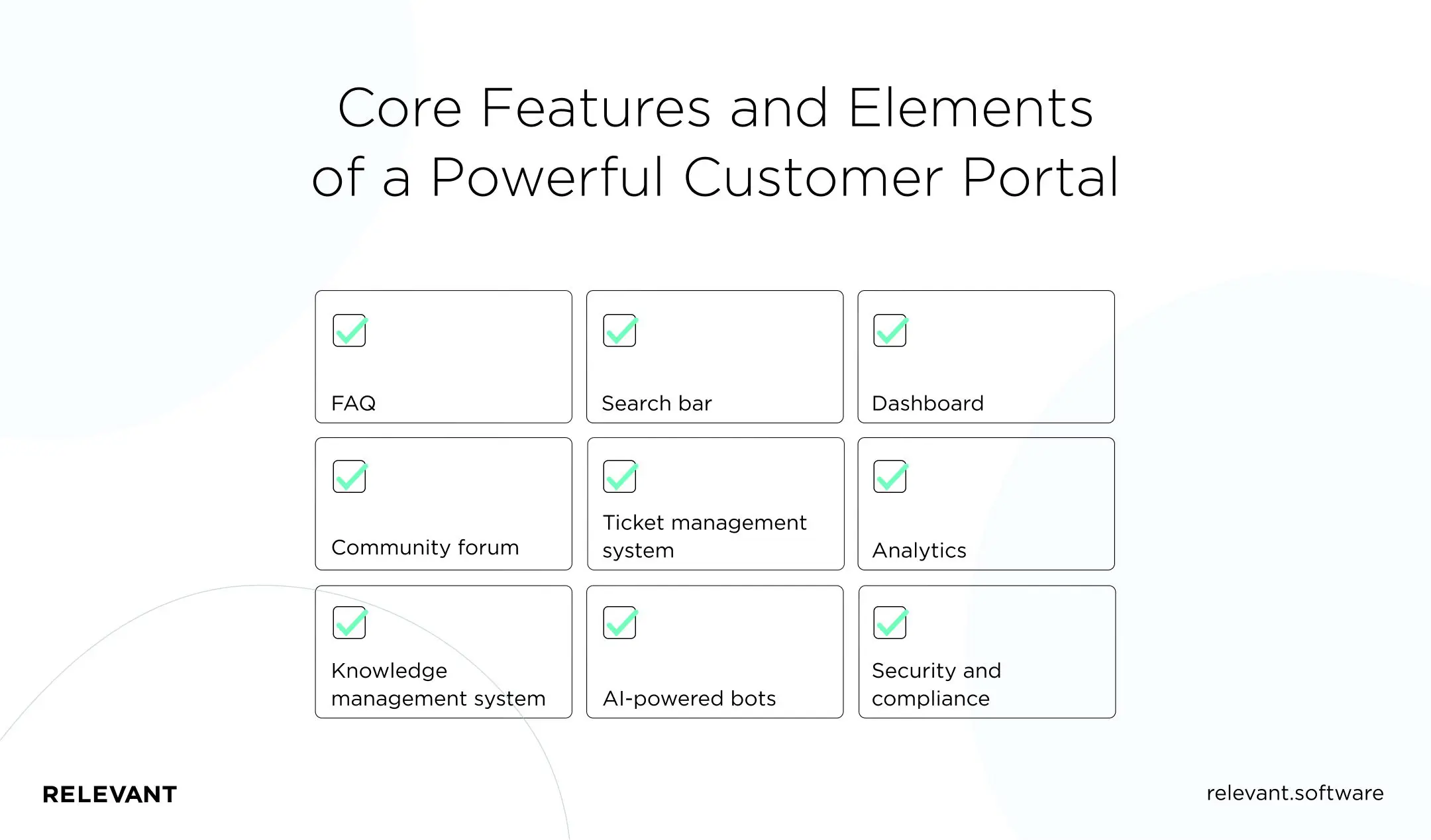 Core Features and Elements of a Powerful Customer Portal

FAQ

Search bar

Dashboard

Community forum

Ticket management system

Analytics

Knowledge management system

AI-powered bots

Security and compliance

RELEVANT

relevant.software